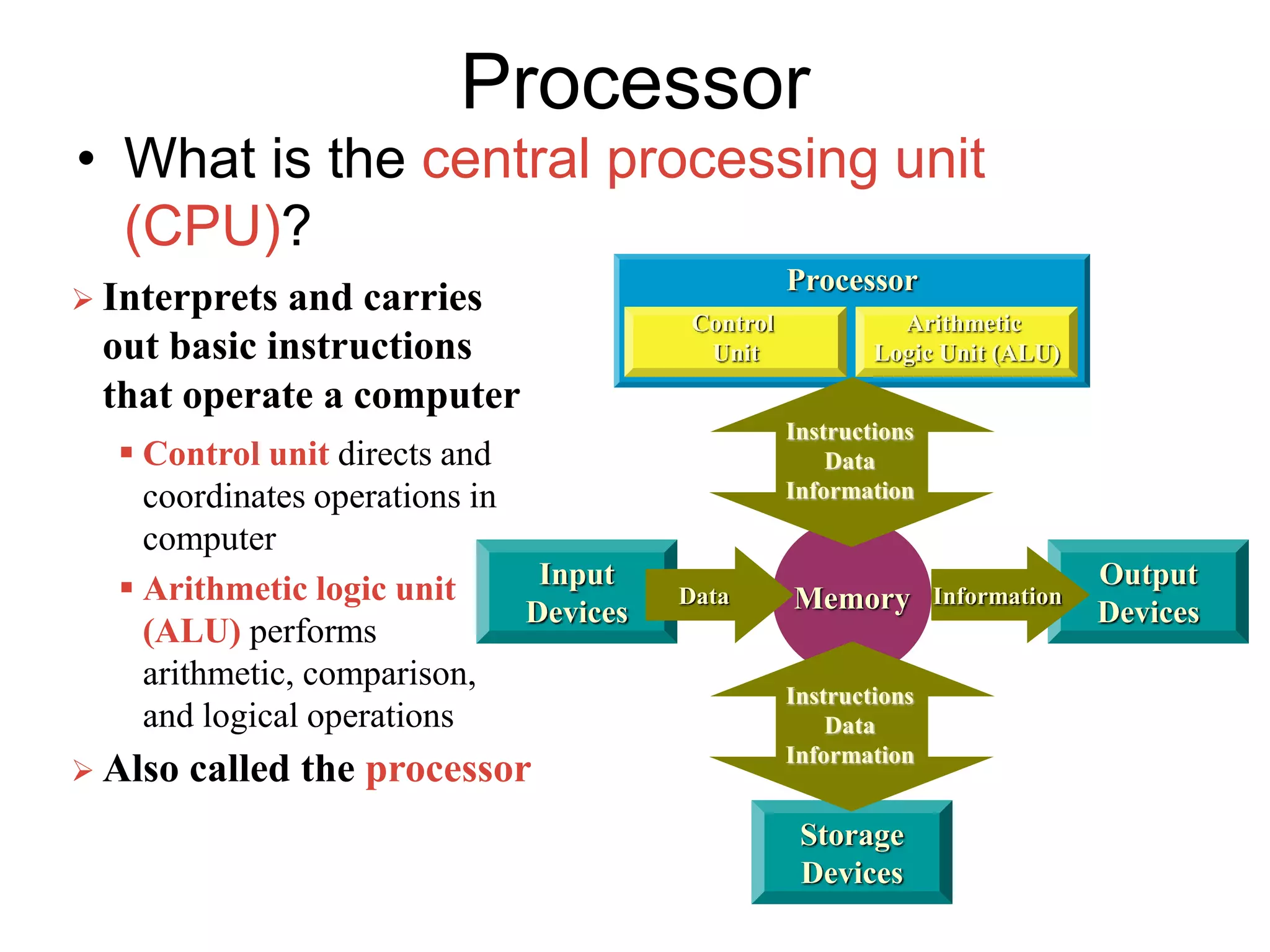 Processor

• What is the central processing unit (CPU)?

➢ Interprets and carries out basic instructions that operate a computer

▪ Control unit directs and coordinates operations in computer

▪ Arithmetic logic unit (ALU) performs arithmetic, comparison, and logical operations

➢ Also called the processor

Processor
Control Unit
Arithmetic Logic Unit (ALU)

Instructions
Data
Information

Input Devices
Data
Memory
Information
Output Devices

Instructions
Data
Information

Storage Devices